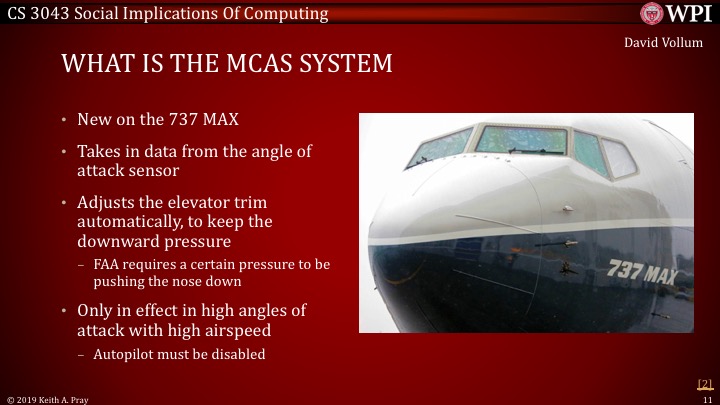 CS 3043 Social Implications Of Computing

WPI

David Vollum

WHAT IS THE MCAS SYSTEM

• New on the 737 MAX
• Takes in data from the angle of attack sensor
• Adjusts the elevator trim automatically, to keep the downward pressure
– FAA requires a certain pressure to be pushing the nose down
• Only in effect in high angles of attack with high airspeed
– Autopilot must be disabled

737 MAX

[2]

© 2019 Keith A. Pray

11